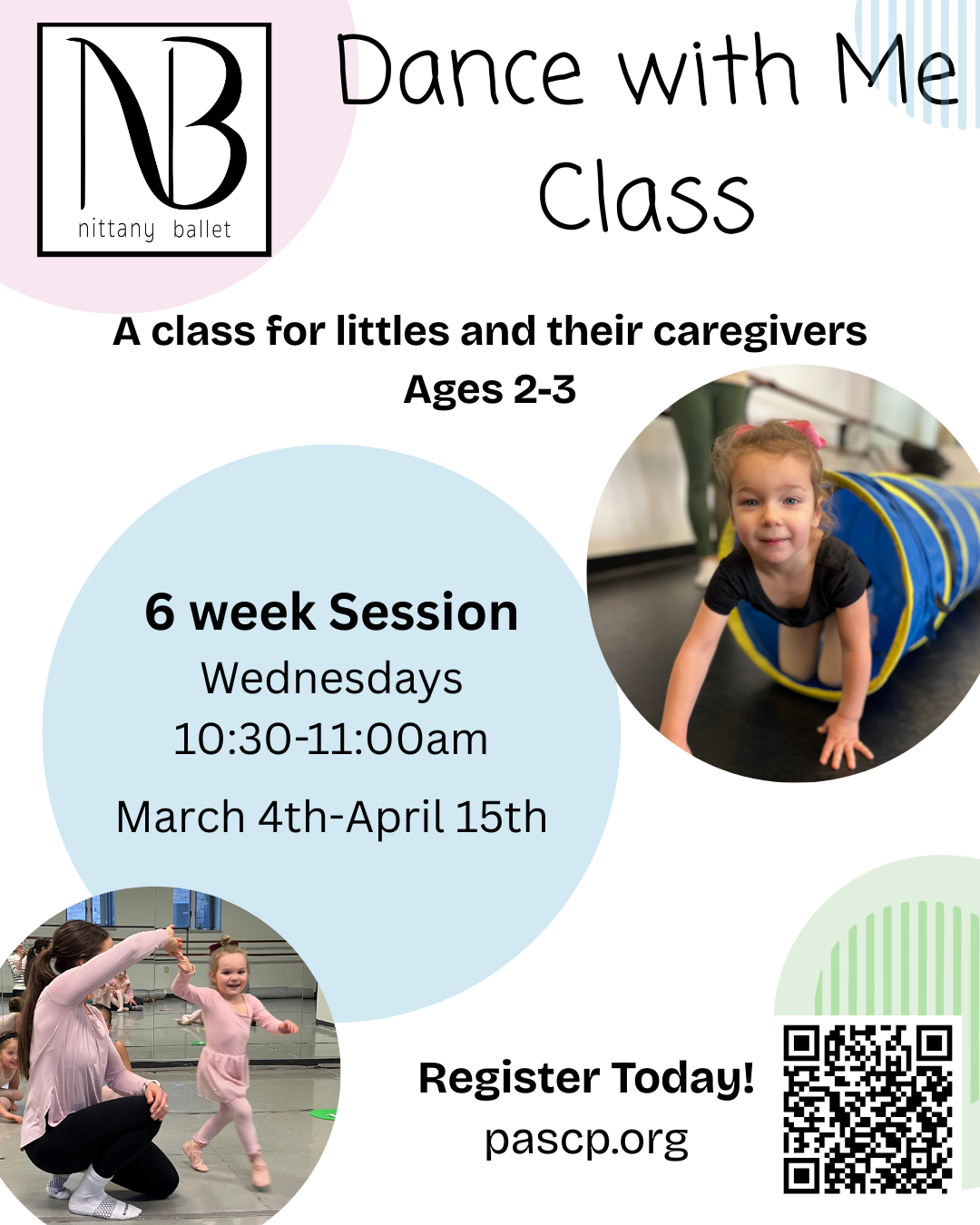 NB
nittany ballet

Dance with Me Class

A class for littles and their caregivers
Ages 2-3

6 week Session
Wednesdays
10:30-11:00am
March 4th-April 15th

Register Today!
pascp.org